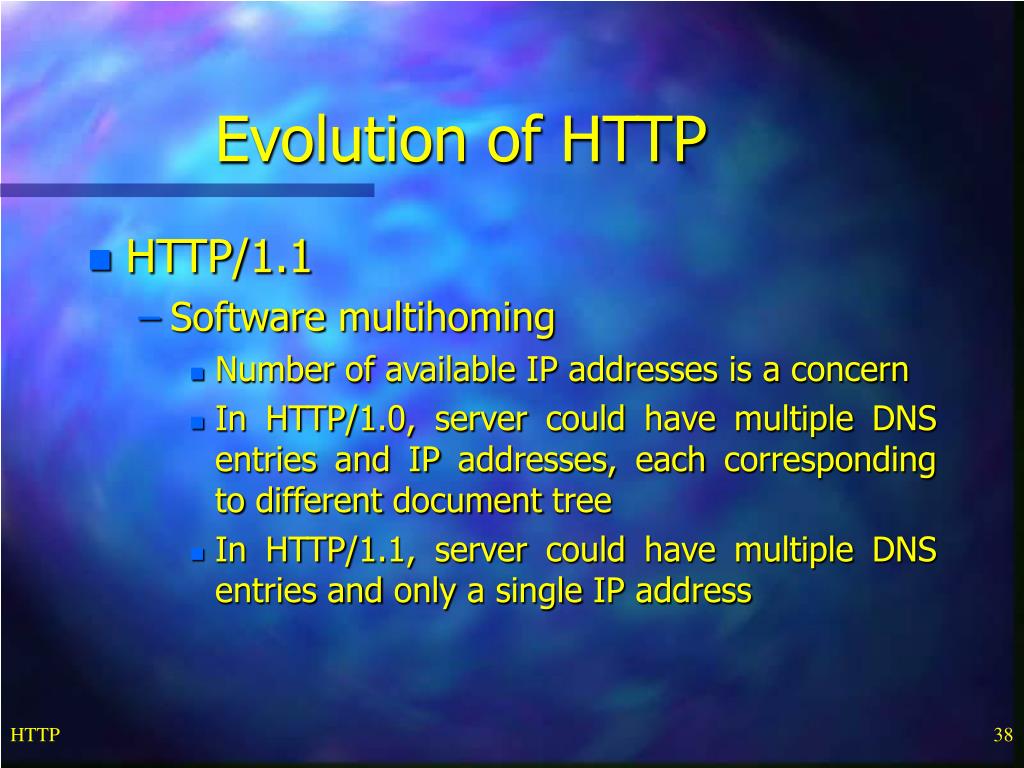 Evolution of HTTP

HTTP/1.1

– Software multihoming

Number of available IP addresses is a concern

In HTTP/1.0, server could have multiple DNS entries and IP addresses, each corresponding to different document tree

In HTTP/1.1, server could have multiple DNS entries and only a single IP address

HTTP

38